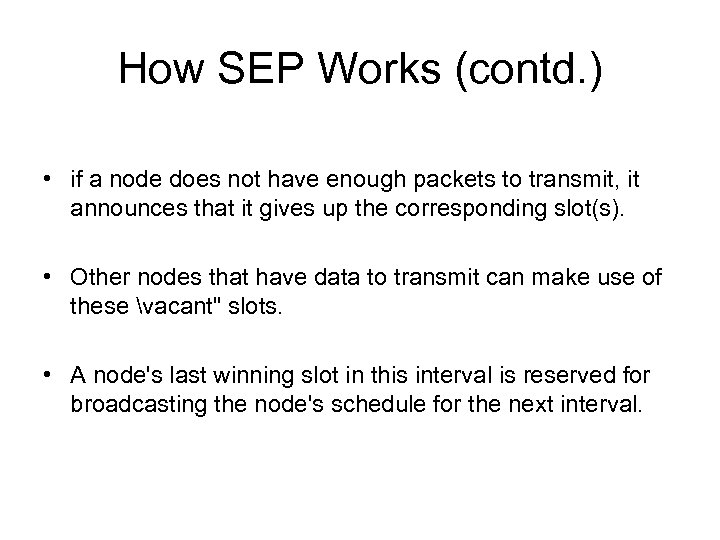 How SEP Works (contd.)

• if a node does not have enough packets to transmit, it announces that it gives up the corresponding slot(s).

• Other nodes that have data to transmit can make use of these \vacant" slots.

• A node's last winning slot in this interval is reserved for broadcasting the node's schedule for the next interval.